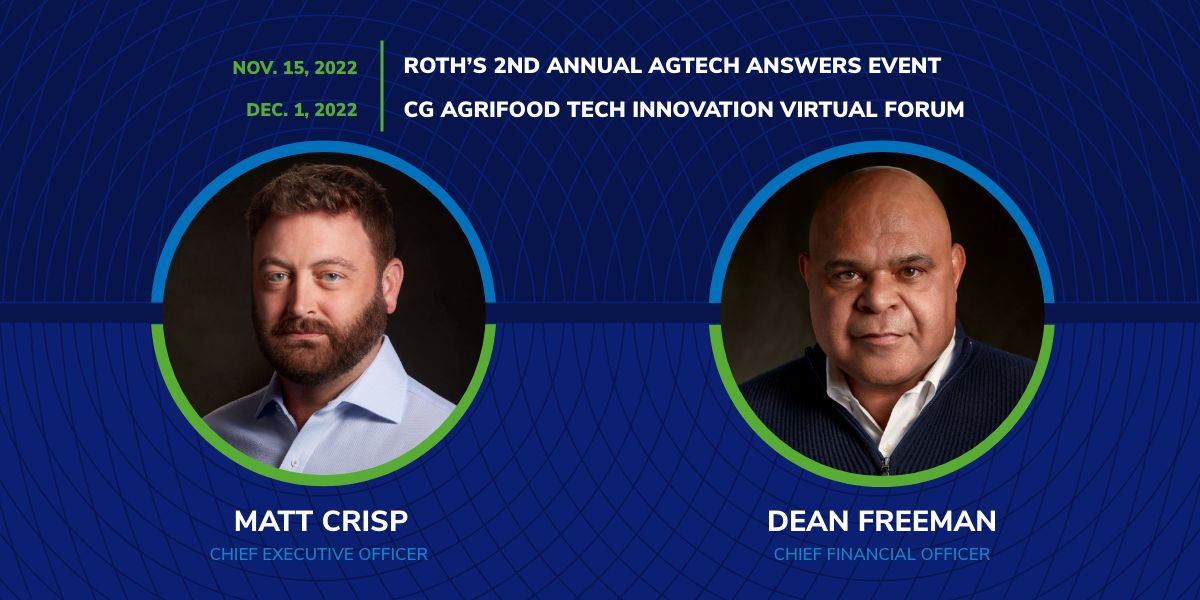 NOV. 15, 2022
DEC. 1, 2022

ROTH'S 2ND ANNUAL AGTECH ANSWERS EVENT
CG AGRIFOOD TECH INNOVATION VIRTUAL FORUM

MATT CRISP
CHIEF EXECUTIVE OFFICER

DEAN FREEMAN
CHIEF FINANCIAL OFFICER